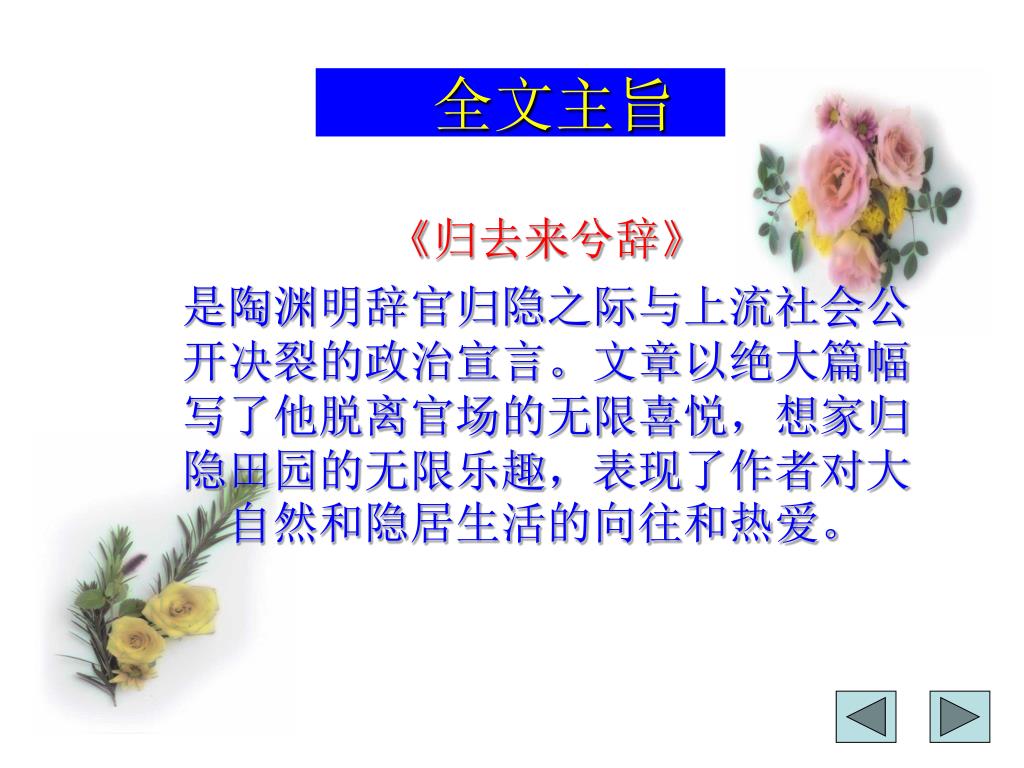 全文主旨

《归去来兮辞》

是陶渊明辞官归隐之际与上流社会公开决裂的政治宣言。文章以绝大篇幅写了他脱离官场的无限喜悦，想家归隐田园的无限乐趣，表现了作者对大自然和隐居生活的向往和热爱。